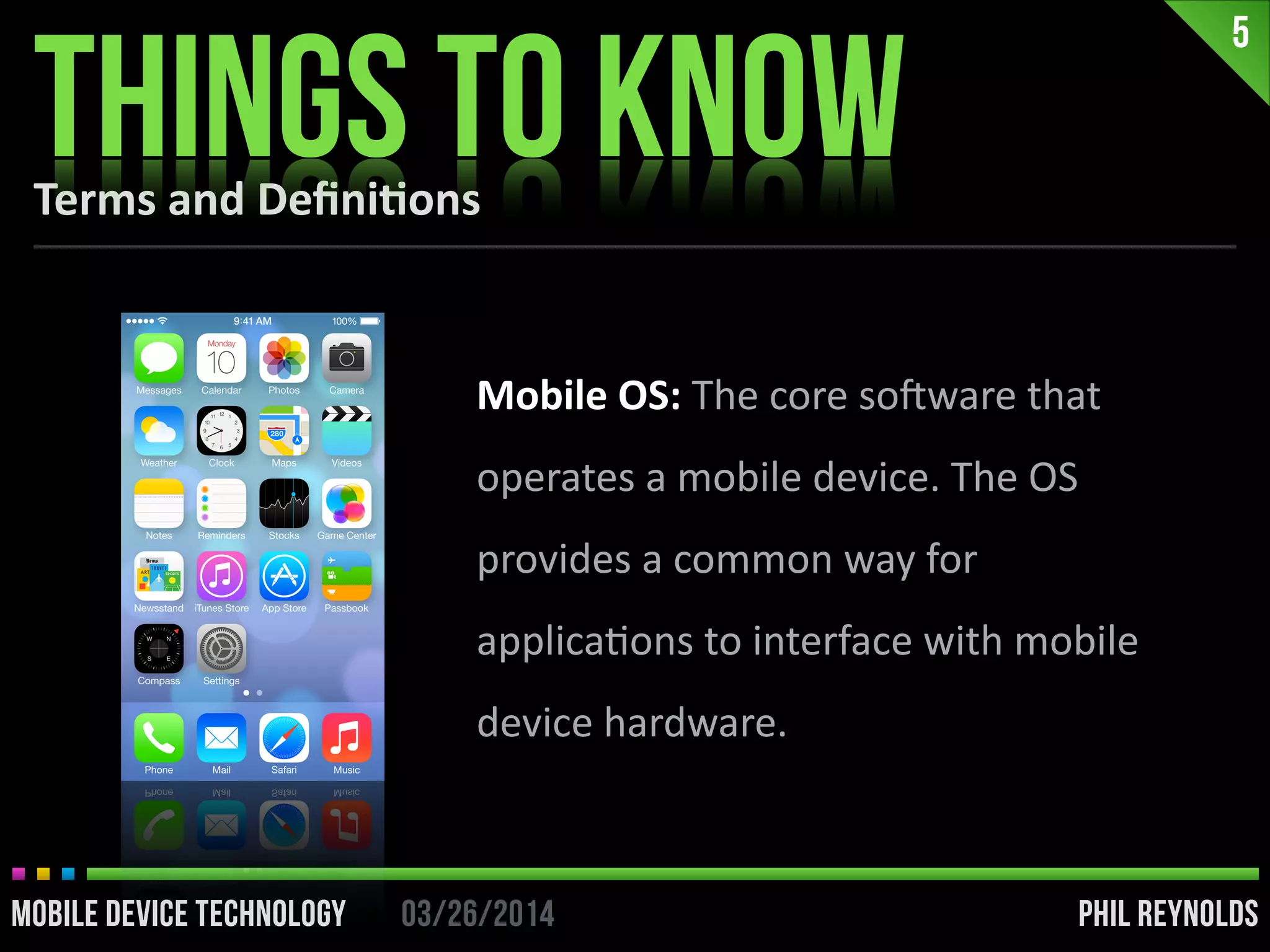 THINGS TO KNOW

5

Terms and Definitions

9:41 AM 100%

Monday 10

Messages Calendar Photos Camera

280

Weather Clock Maps Videos

Notes Reminders Stocks Game Center

Newsstand iTunes Store App Store Passbook

Compass Settings

Phone Mail Safari Music

**Mobile OS:** The core software that operates a mobile device. The OS provides a common way for applications to interface with mobile device hardware.

MOBILE DEVICE TECHNOLOGY 03/26/2014 PHIL REYNOLDS